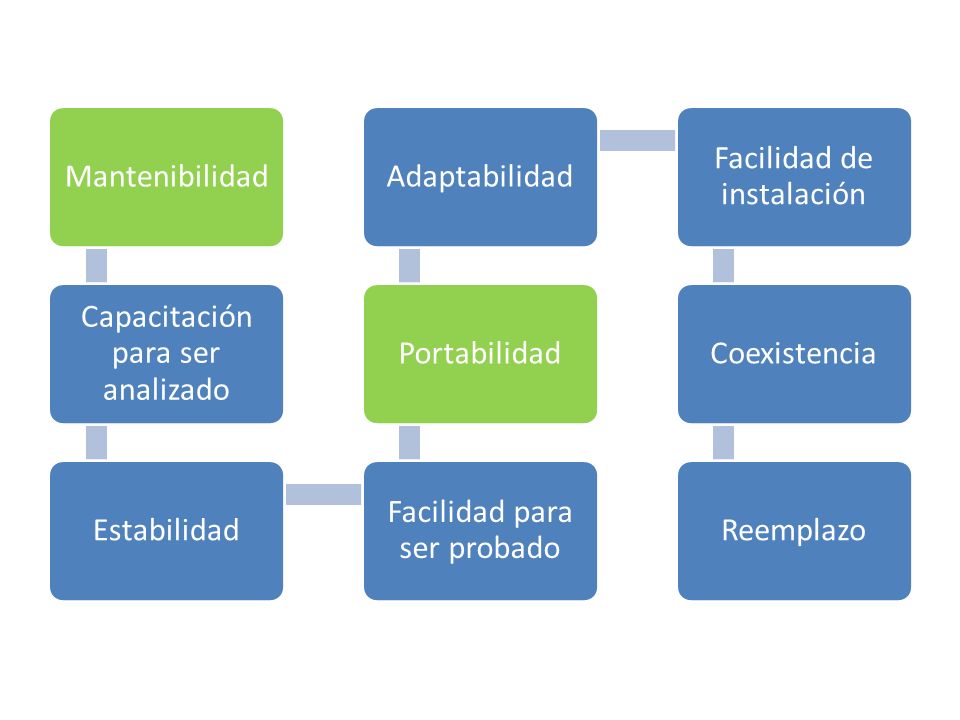 Mantenibilidad

Capacitación para ser analizado

Estabilidad

Facilidad para ser probado

Portabilidad

Adaptabilidad

Facilidad de instalación

Coexistencia

Reemplazo